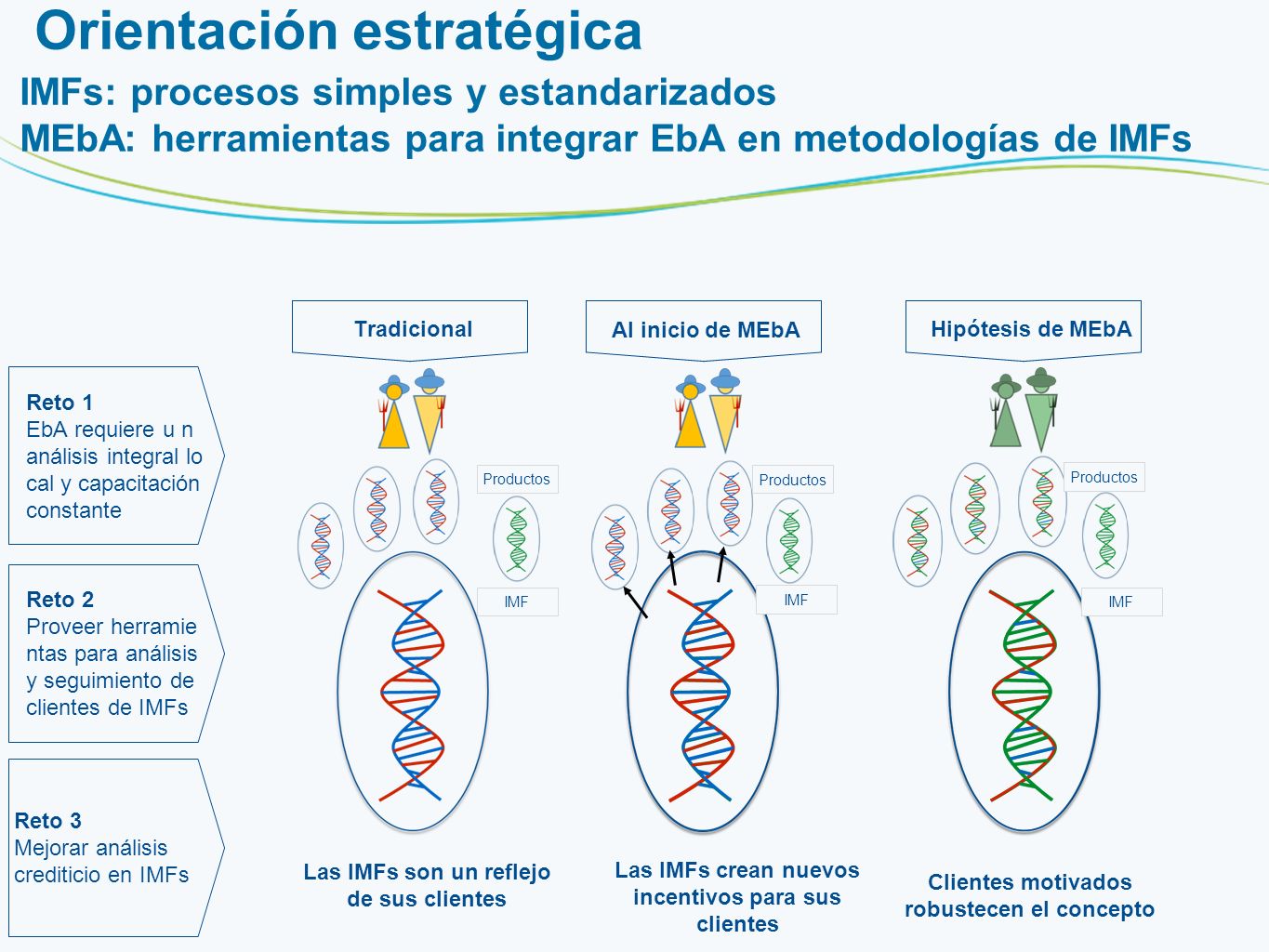 Orientación estratégica

IMFs: procesos simples y estandarizados
MEbA: herramientas para integrar EbA en metodologías de IMFs

Reto 1
EbA requiere u n análisis integral lo cal y capacitación constante

Reto 2
Proveer herramie ntas para análisis y seguimiento de clientes de IMFs

Reto 3
Mejorar análisis crediticio en IMFs

Tradicional

Productos

IMF

Las IMFs son un reflejo de sus clientes

Al inicio de MEbA

Productos

IMF

Las IMFs crean nuevos incentivos para sus clientes

Hipótesis de MEbA

Productos

IMF

Clientes motivados robustecen el concepto